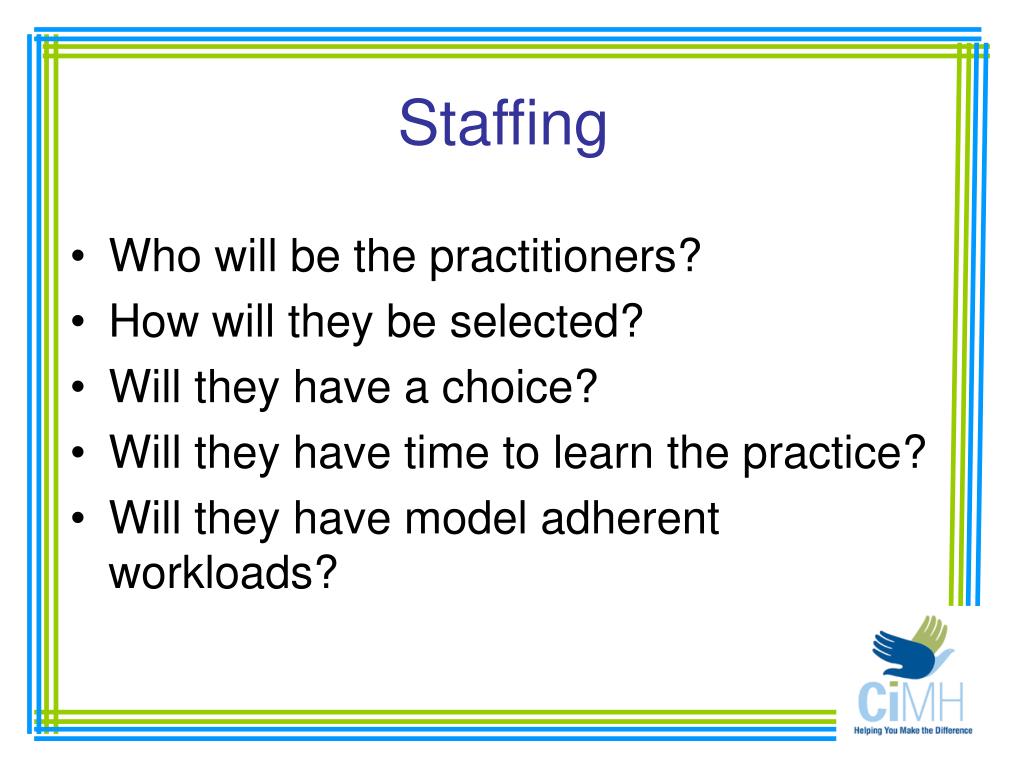 Staffing

• Who will be the practitioners?
• How will they be selected?
• Will they have a choice?
• Will they have time to learn the practice?
• Will they have model adherent workloads?

CiMH
Helping You Make the Difference